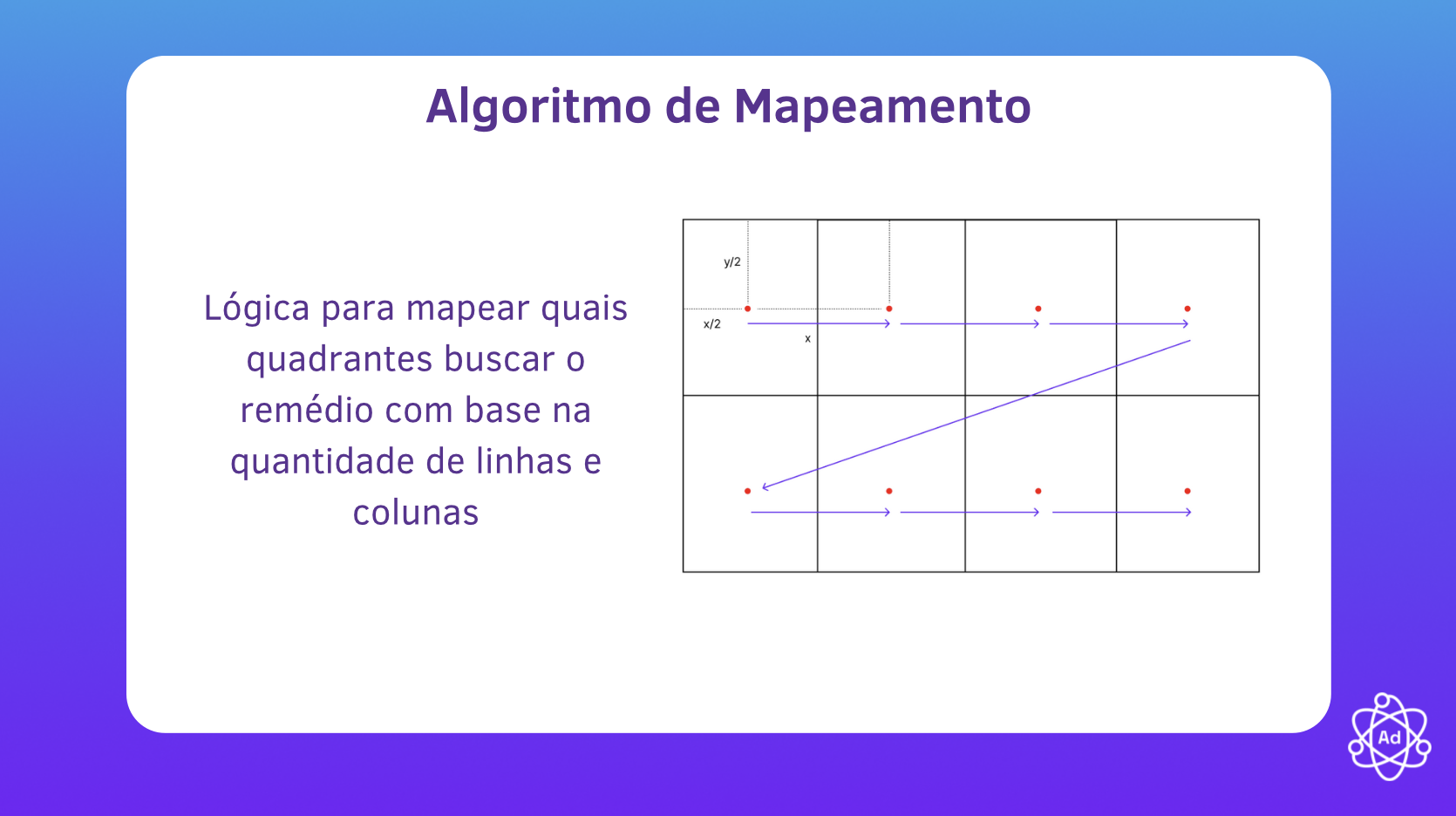 Algoritmo de Mapeamento

Lógica para mapear quais quadrantes buscar o remédio com base na quantidade de linhas e colunas

y/2
x/2
x

Ad